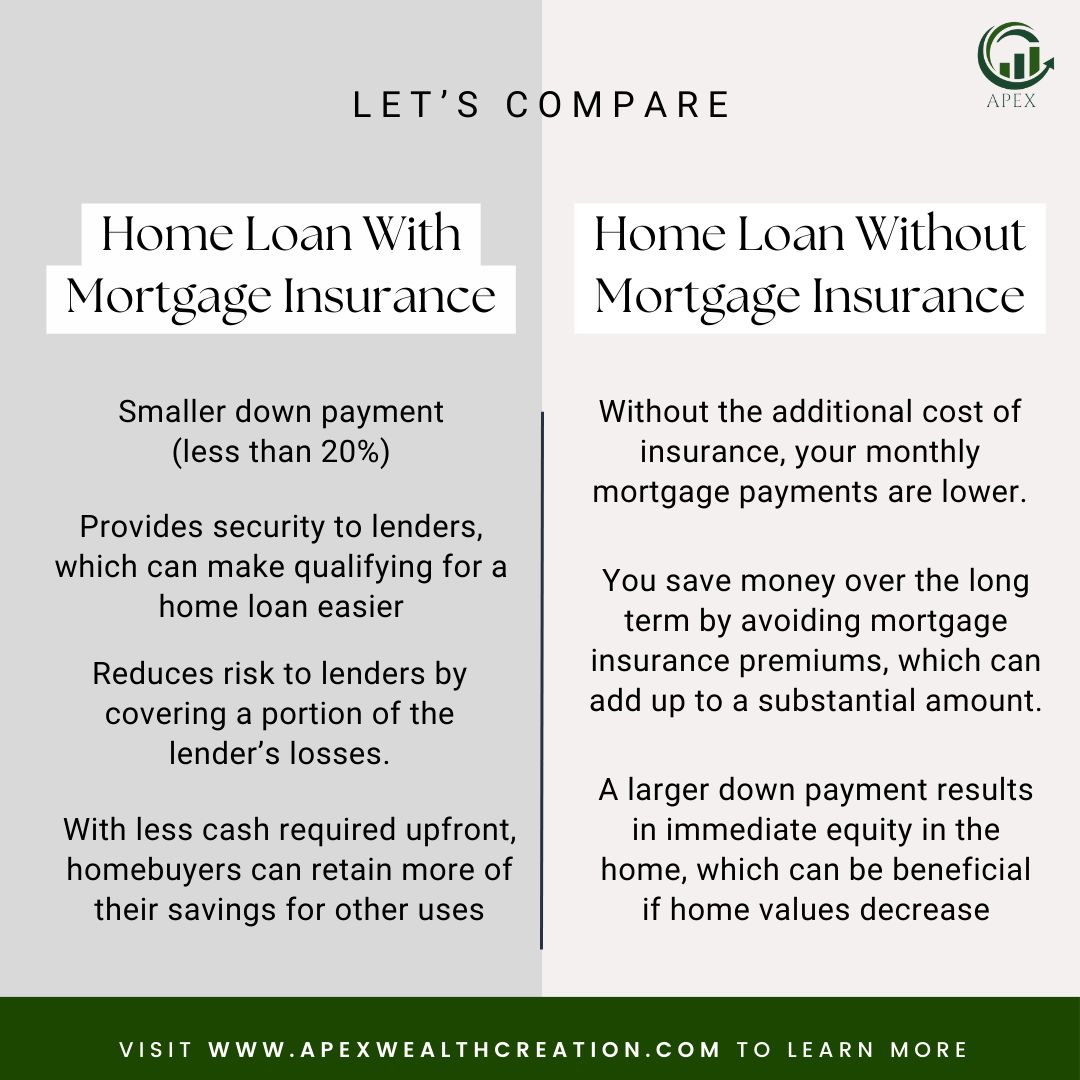 APEX

LET'S COMPARE

Home Loan With Mortgage Insurance

Smaller down payment (less than 20%)

Provides security to lenders, which can make qualifying for a home loan easier

Reduces risk to lenders by covering a portion of the lender's losses.

With less cash required upfront, homebuyers can retain more of their savings for other uses

Home Loan Without Mortgage Insurance

Without the additional cost of insurance, your monthly mortgage payments are lower.

You save money over the long term by avoiding mortgage insurance premiums, which can add up to a substantial amount.

A larger down payment results in immediate equity in the home, which can be beneficial if home values decrease

VISIT WWW.APEXWEALTHCREATION.COM TO LEARN MORE